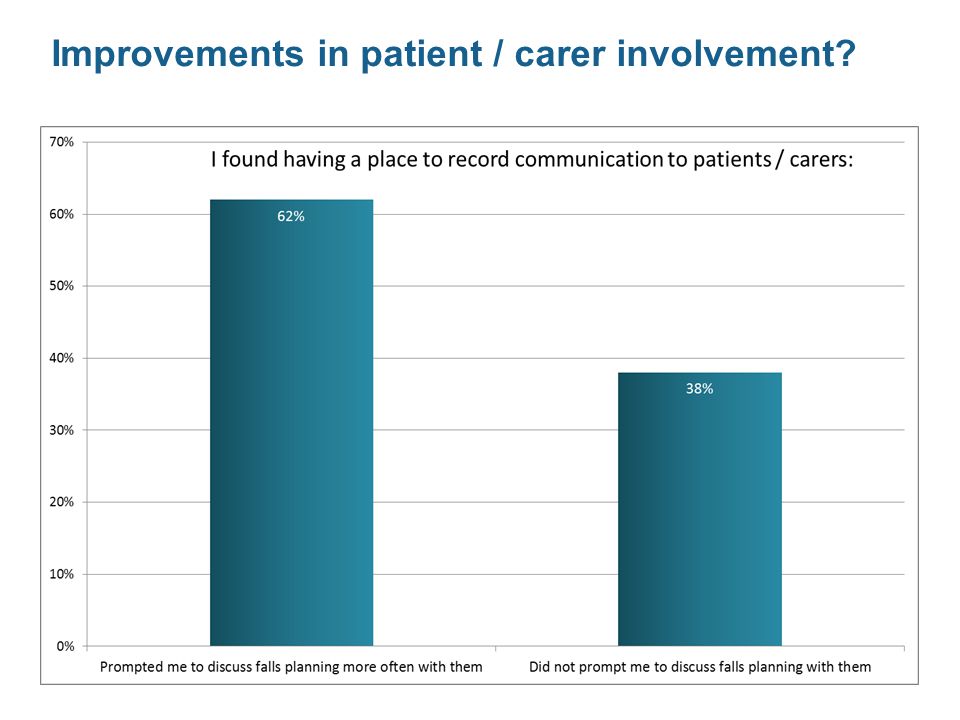 Improvements in patient / carer involvement?

I found having a place to record communication to patients / carers:

70%
60%
50%
40%
30%
20%
10%
0%

62%

38%

Prompted me to discuss falls planning more often with them

Did not prompt me to discuss falls planning with them